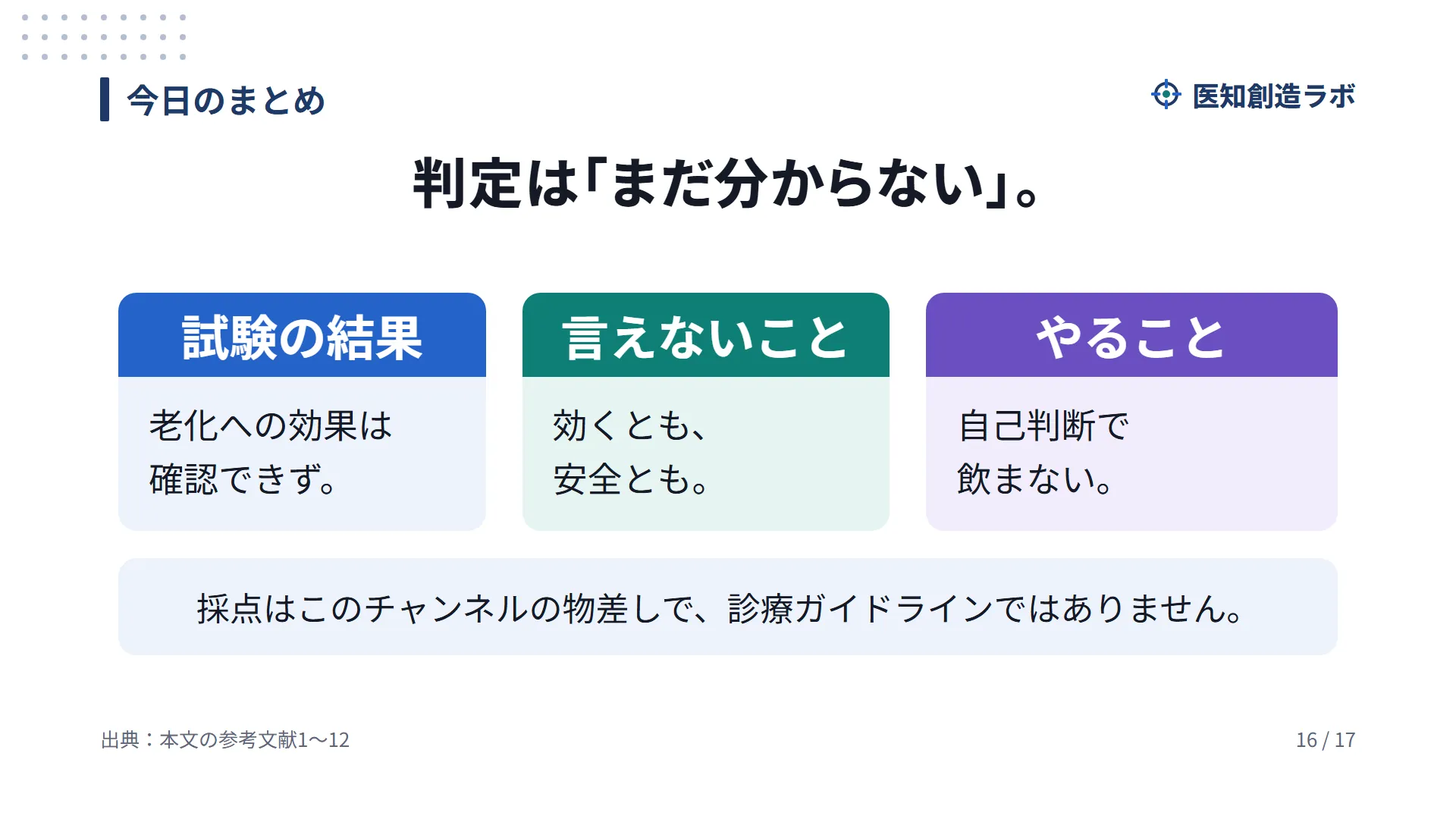 今日のまとめ

医知創造ラボ

判定は「まだ分からない」。

試験の結果

老化への効果は確認できず。

言えないこと

効くとも、安全とも。

やること

自己判断で飲まない。

採点はこのチャンネルの物差しで、診療ガイドラインではありません。

出典：本文の参考文献1〜12

16 / 17